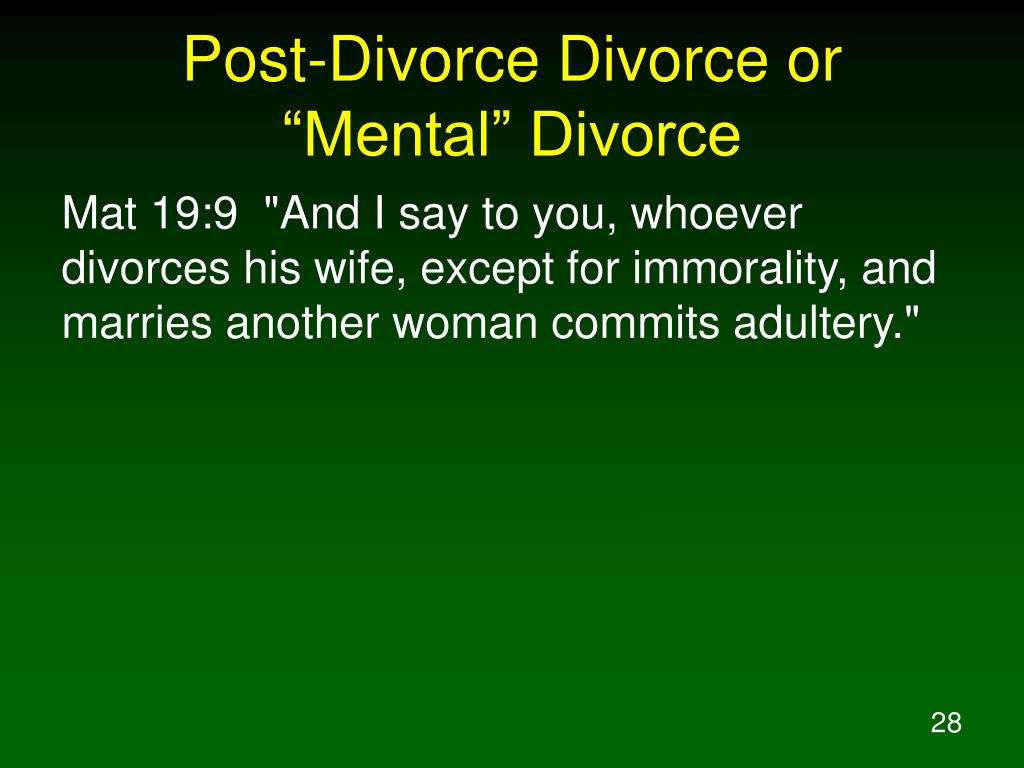 Post-Divorce Divorce or “Mental” Divorce

Mat 19:9 "And I say to you, whoever divorces his wife, except for immorality, and marries another woman commits adultery."

28